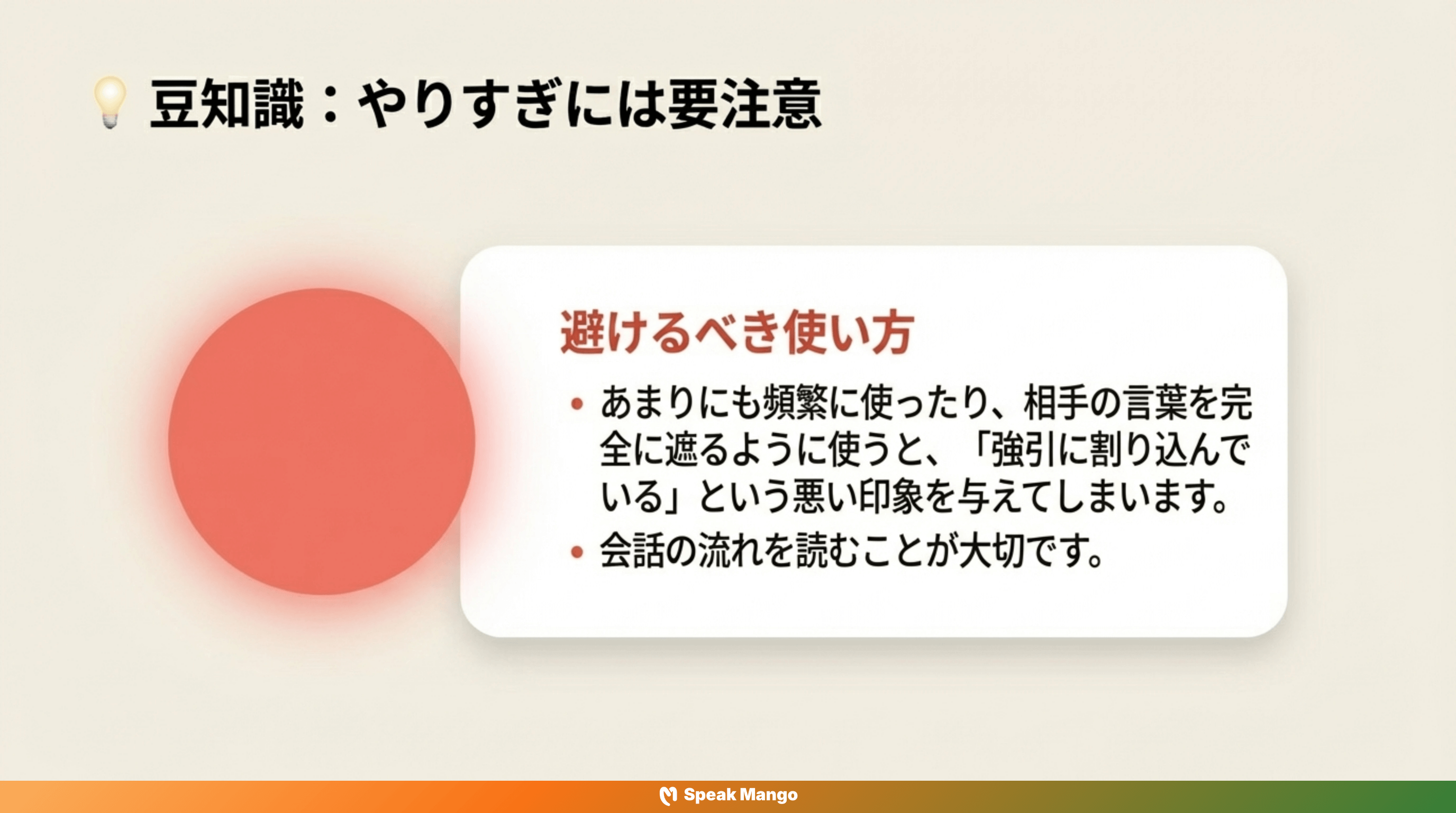 💡 豆知識：やりすぎには要注意

避けるべき使い方

• あまりにも頻繁に使ったり、相手の言葉を完全に遮るように使うと、「強引に割り込んでいる」という悪い印象を与えてしまいます。
• 会話の流れを読むことが大切です。

Speak Mango